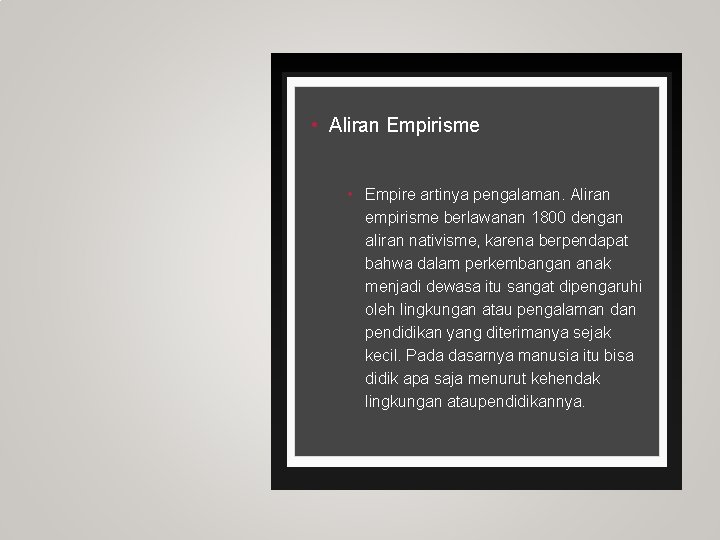 • Aliran Empirisme

• Empire artinya pengalaman. Aliran empirisme berlawanan 1800 dengan aliran nativisme, karena berpendapat bahwa dalam perkembangan anak menjadi dewasa itu sangat dipengaruhi oleh lingkungan atau pengalaman dan pendidikan yang diterimanya sejak kecil. Pada dasarnya manusia itu bisa didik apa saja menurut kehendak lingkungan ataupendidikannya.